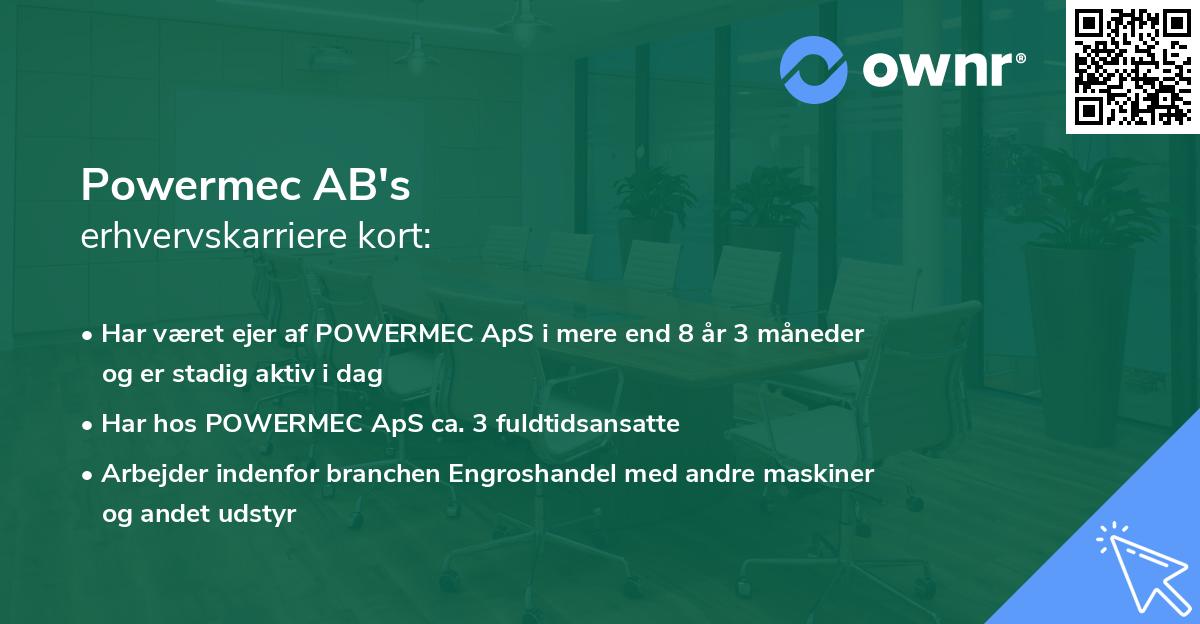 ownr®

Powermec AB's
erhvervskarriere kort:

• Har været ejer af POWERMEC ApS i mere end 8 år 3 måneder og er stadig aktiv i dag

• Har hos POWERMEC ApS ca. 3 fuldtidsansatte

• Arbejder indenfor branchen Engroshandel med andre maskiner og andet udstyr